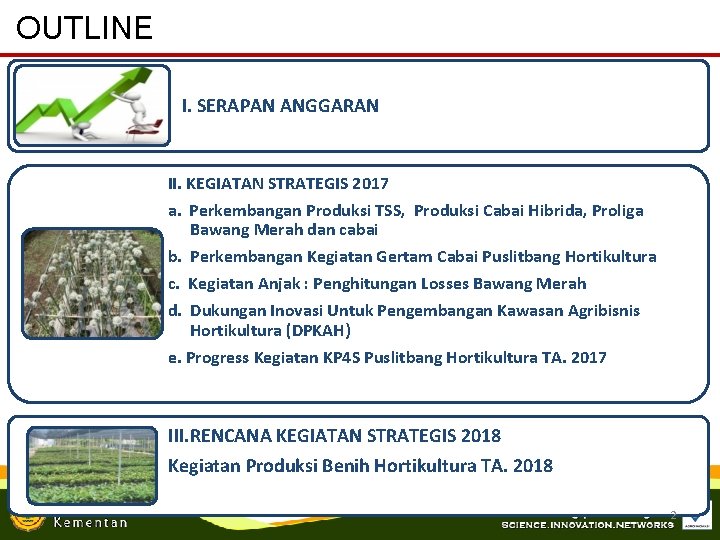 OUTLINE

I. SERAPAN ANGGARAN

II. KEGIATAN STRATEGIS 2017

a. Perkembangan Produksi TSS, Produksi Cabai Hibrida, Proliga Bawang Merah dan cabai

b. Perkembangan Kegiatan Gertam Cabai Puslitbang Hortikultura

c. Kegiatan Anjak : Penghitungan Losses Bawang Merah

d. Dukungan Inovasi Untuk Pengembangan Kawasan Agribisnis Hortikultura (DPKAH)

e. Progress Kegiatan KP4S Puslitbang Hortikultura TA. 2017

III.RENCANA KEGIATAN STRATEGIS 2018

Kegiatan Produksi Benih Hortikultura TA. 2018

Kementan

SCIENCE.INNOVATION.NETWORKS

2